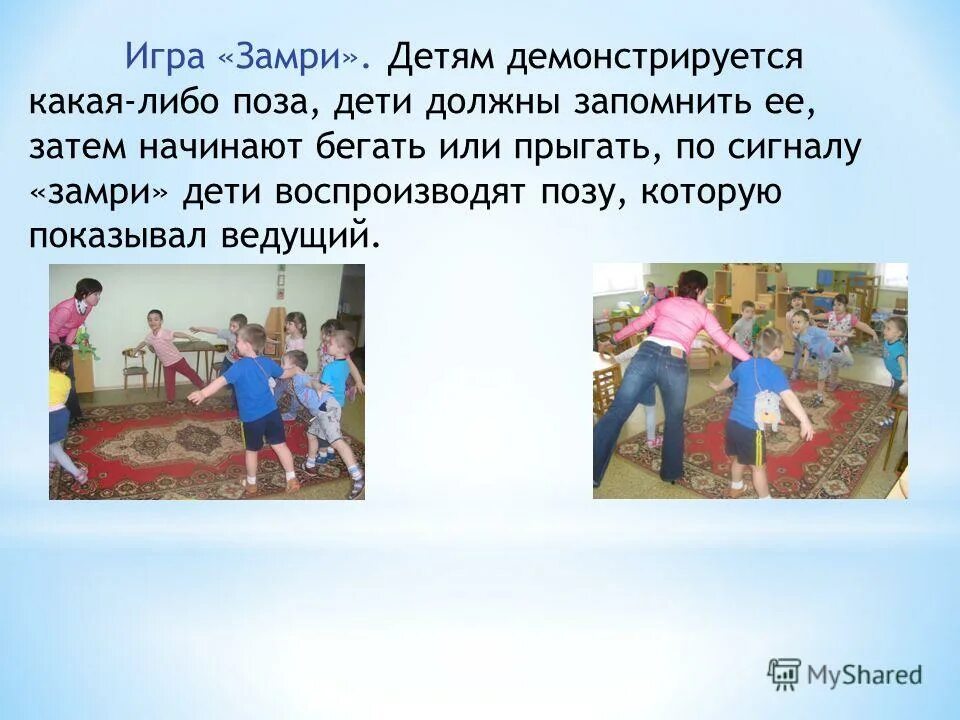 Игра «Замри». Детям демонстрируется какая-либо поза, дети должны запомнить ее, затем начинают бегать или прыгать, по сигналу «замри» дети воспроизводят позу, которую показывал ведущий.

MyShared